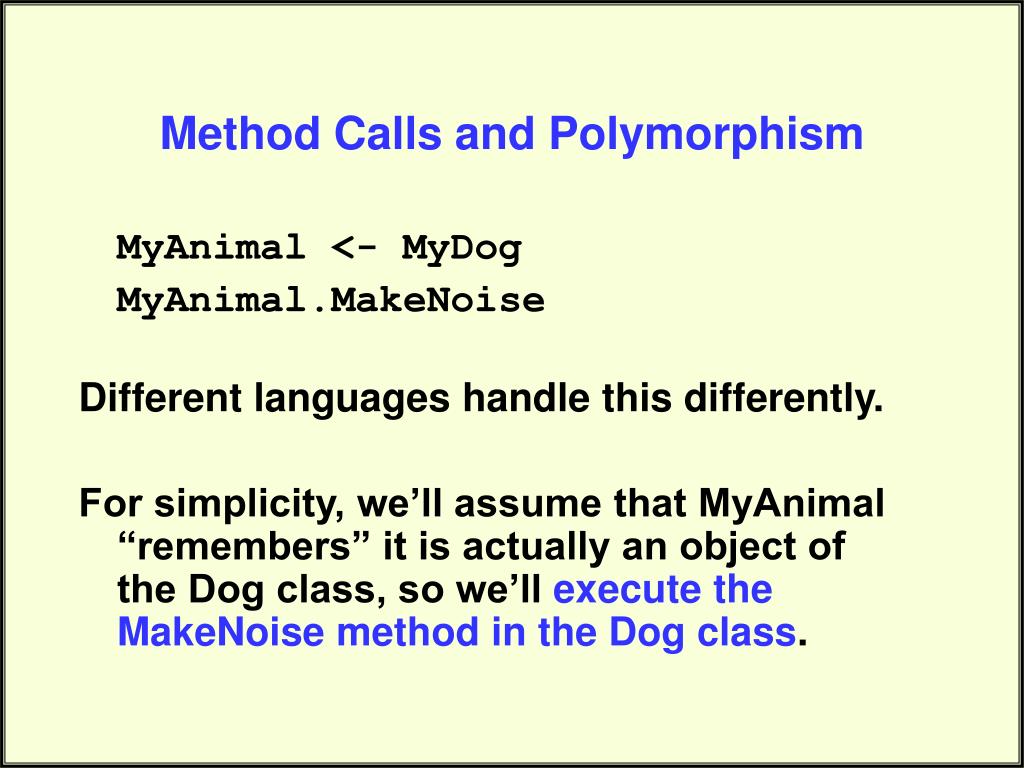 Method Calls and Polymorphism

MyAnimal <- MyDog
MyAnimal.MakeNoise

Different languages handle this differently.

For simplicity, we’ll assume that MyAnimal “remembers” it is actually an object of the Dog class, so we’ll execute the MakeNoise method in the Dog class.